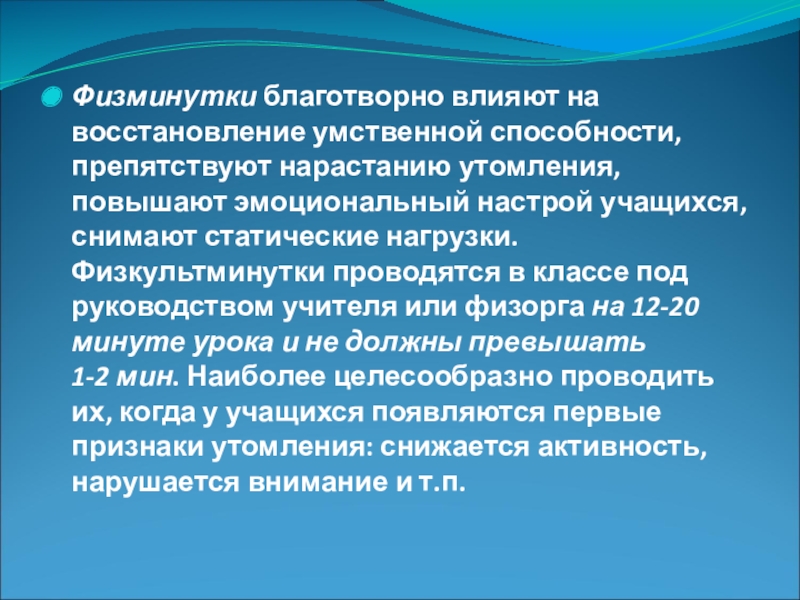 Физминутки благотворно влияют на восстановление умственной способности, препятствуют нарастанию утомления, повышают эмоциональный настрой учащихся, снимают статические нагрузки. Физкультминутки проводятся в классе под руководством учителя или физорга на 12-20 минуте урока и не должны превышать 1-2 мин. Наиболее целесообразно проводить их, когда у учащихся появляются первые признаки утомления: снижается активность, нарушается внимание и т.п.